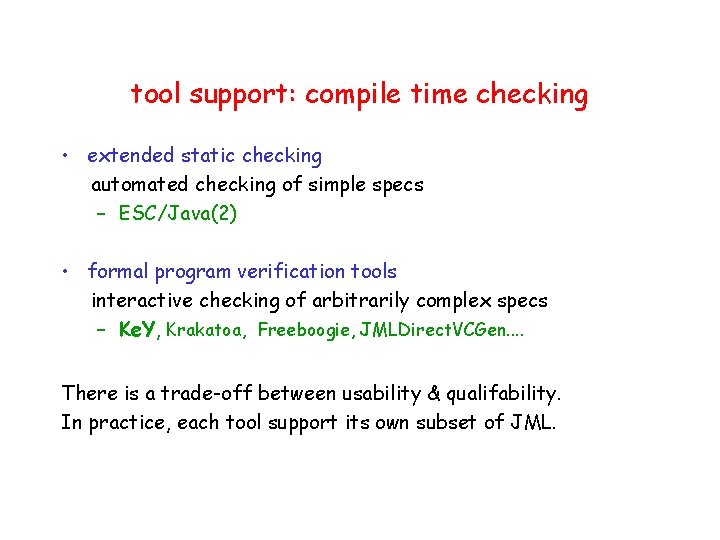 tool support: compile time checking

• extended static checking
automated checking of simple specs
– ESC/Java(2)

• formal program verification tools
interactive checking of arbitrarily complex specs
– KeY, Krakatoa, Freeboogie, JMLDirectVCGen....

There is a trade-off between usability & qualifability.
In practice, each tool support its own subset of JML.